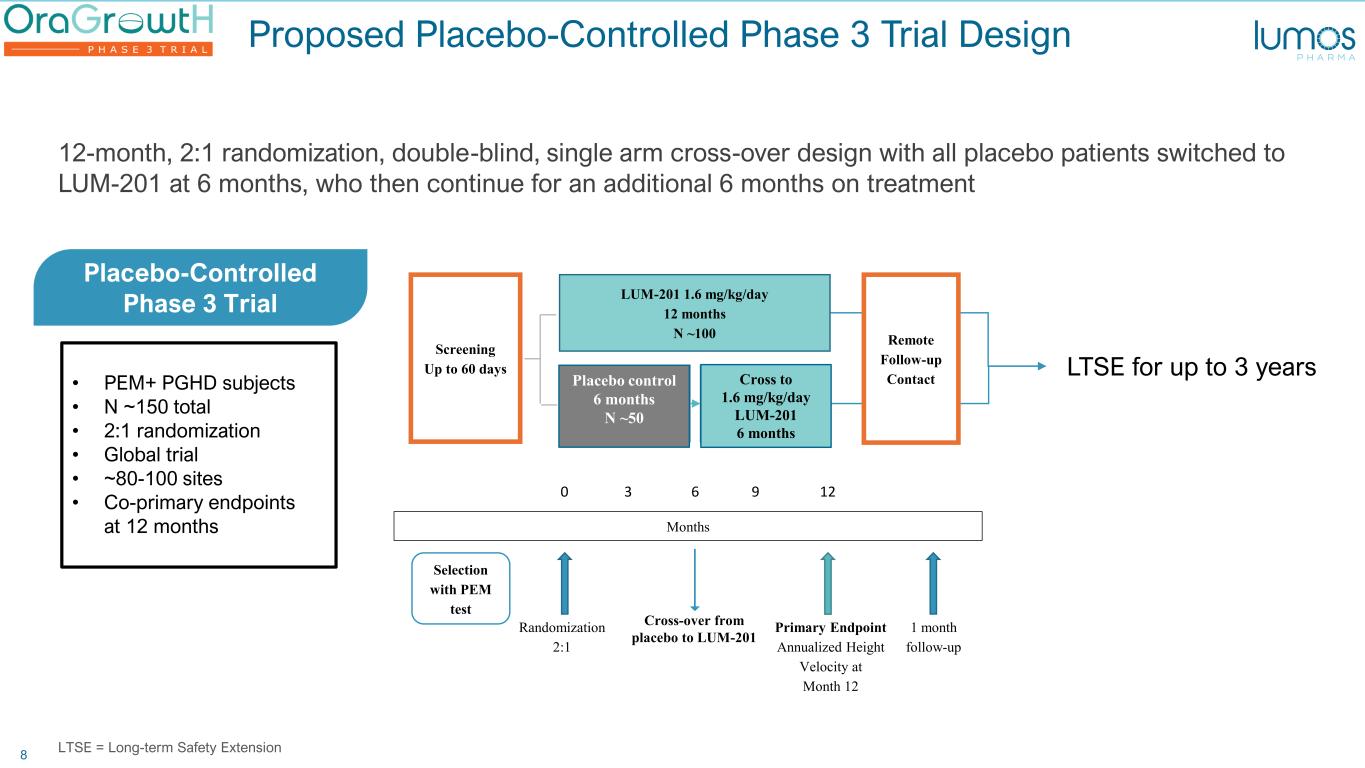 OraGrowtH
PHASE 3 TRIAL

Proposed Placebo-Controlled Phase 3 Trial Design

lumos
PHARMA

12-month, 2:1 randomization, double-blind, single arm cross-over design with all placebo patients switched to LUM-201 at 6 months, who then continue for an additional 6 months on treatment

Placebo-Controlled Phase 3 Trial

• PEM+ PGHD subjects
• N ~150 total
• 2:1 randomization
• Global trial
• ~80-100 sites
• Co-primary endpoints at 12 months

Screening
Up to 60 days

LUM-201 1.6 mg/kg/day
12 months
N ~100

Placebo control
6 months
N ~50

Cross to
1.6 mg/kg/day
LUM-201
6 months

Remote
Follow-up
Contact

LTSE for up to 3 years

0 3 6 9 12

Months

Selection with PEM test

Randomization
2:1

Cross-over from placebo to LUM-201

Primary Endpoint
Annualized Height Velocity at Month 12

1 month
follow-up

8

LTSE = Long-term Safety Extension